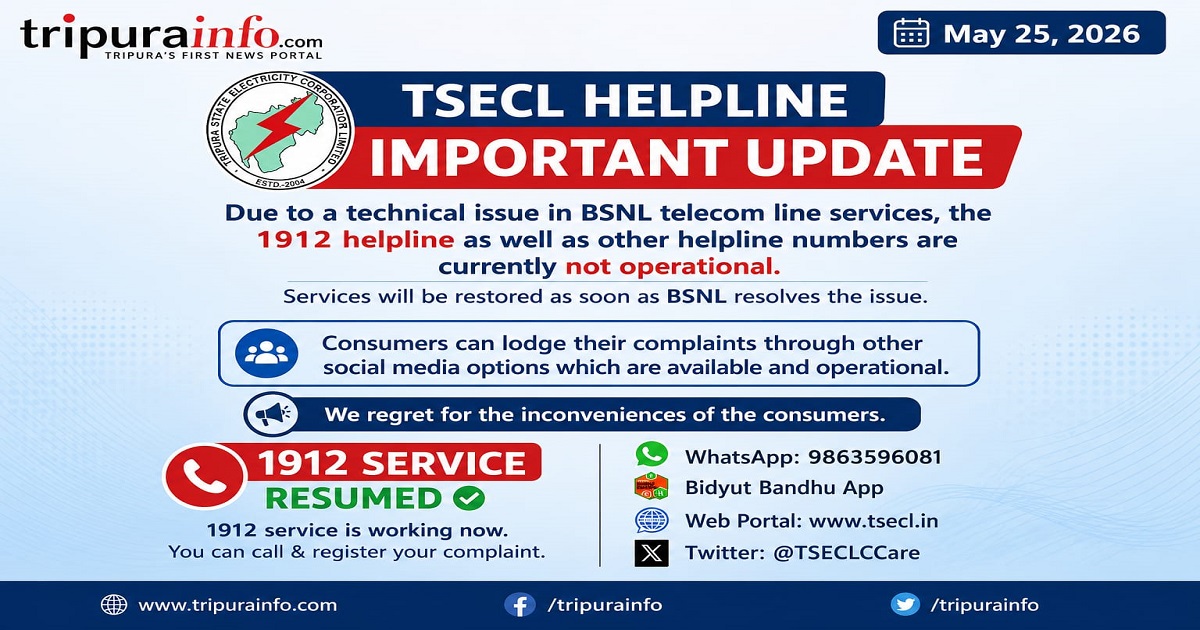 tripurainfo.com
TRIPURA'S FIRST NEWS PORTAL

May 25, 2026

TRIPURA STATE ELECTRICITY CORPORATION LIMITED
ESTD.-2004

TSECL HELPLINE
IMPORTANT UPDATE

Due to a technical issue in BSNL telecom line services, the 1912 helpline as well as other helpline numbers are currently not operational.

Services will be restored as soon as BSNL resolves the issue.

Consumers can lodge their complaints through other social media options which are available and operational.

We regret for the inconveniences of the consumers.

1912 SERVICE
RESUMED

1912 service is working now.
You can call & register your complaint.

WhatsApp: 9863596081
Bidyut Bandhu App
Web Portal: www.tsecl.in
Twitter: @TSECLCCare

www.tripurainfo.com
/tripurainfo
/tripurainfo